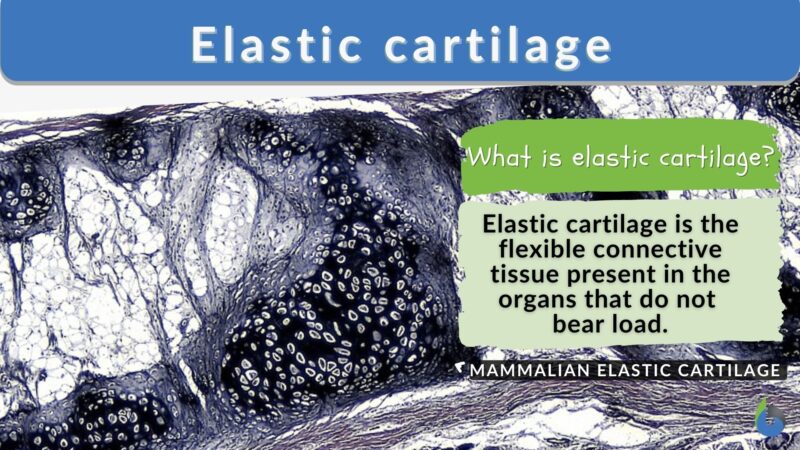 Elastic cartilage

What is elastic cartilage?

Elastic cartilage is the flexible connective tissue present in the organs that do not bear load.

MAMMALIAN ELASTIC CARTILAGE